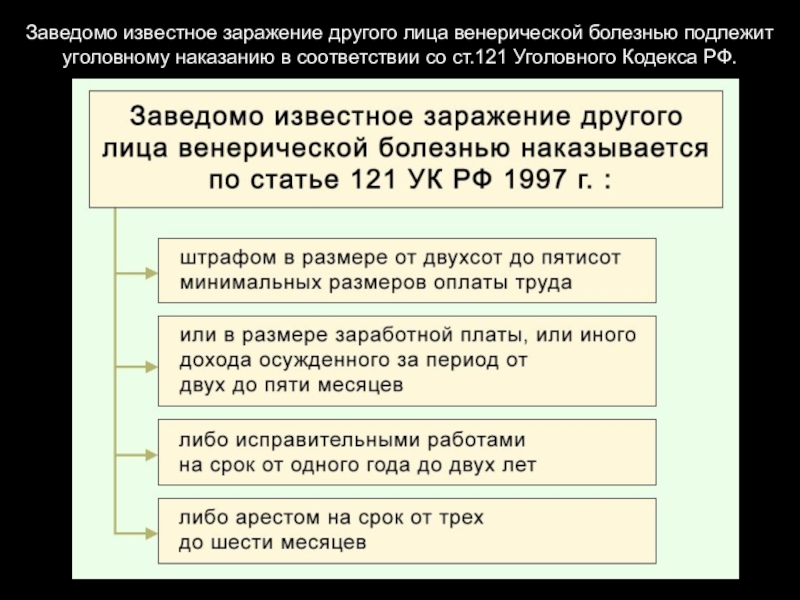 Заведомо известное заражение другого лица венерической болезнью подлежит уголовному наказанию в соответствии со ст.121 Уголовного Кодекса РФ.

Заведомо известное заражение другого лица венерической болезнью наказывается по статье 121 УК РФ 1997 г. :

штрафом в размере от двухсот до пятисот минимальных размеров оплаты труда

или в размере заработной платы, или иного дохода осужденного за период от двух до пяти месяцев

либо исправительными работами на срок от одного года до двух лет

либо арестом на срок от трех до шести месяцев